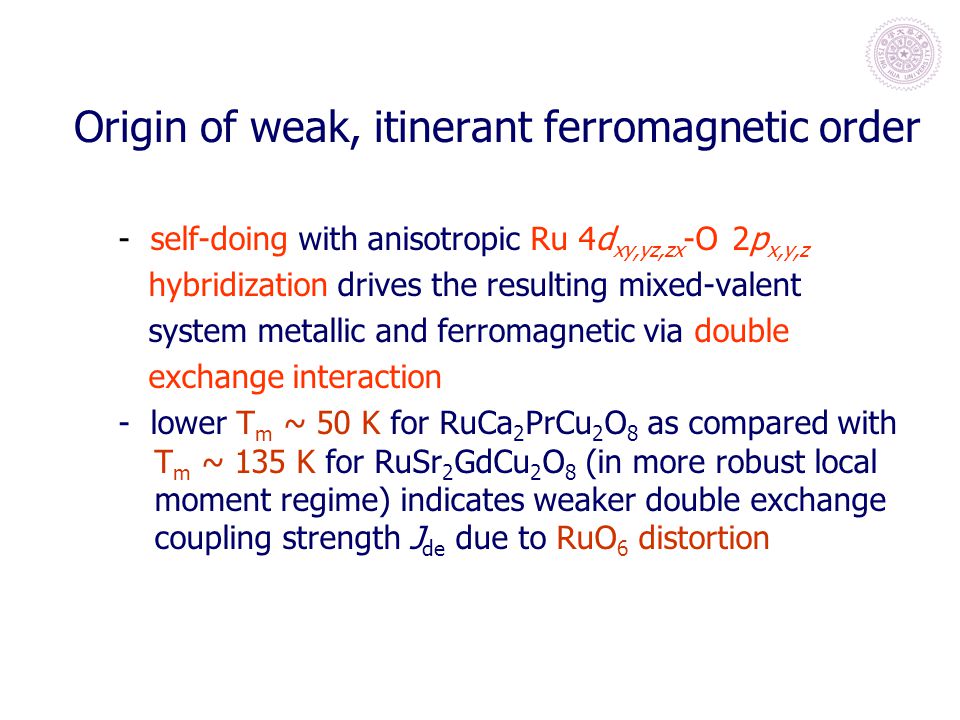 Origin of weak, itinerant ferromagnetic order

- self-doing with anisotropic Ru $4d_{xy,yz,zx}$-O $2p_{x,y,z}$ hybridization drives the resulting mixed-valent system metallic and ferromagnetic via double exchange interaction

- lower $T_m$ ~ 50 K for $RuCa_2PrCu_2O_8$ as compared with $T_m$ ~ 135 K for $RuSr_2GdCu_2O_8$ (in more robust local moment regime) indicates weaker double exchange coupling strength $J_{de}$ due to $RuO_6$ distortion